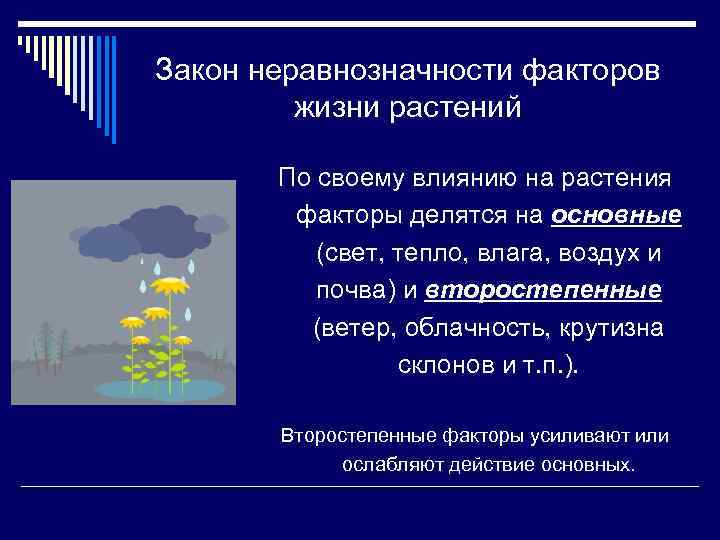 Закон неравнозначности факторов жизни растений

По своему влиянию на растения факторы делятся на основные (свет, тепло, влага, воздух и почва) и второстепенные (ветер, облачность, крутизна склонов и т.п.).

Второстепенные факторы усиливают или ослабляют действие основных.